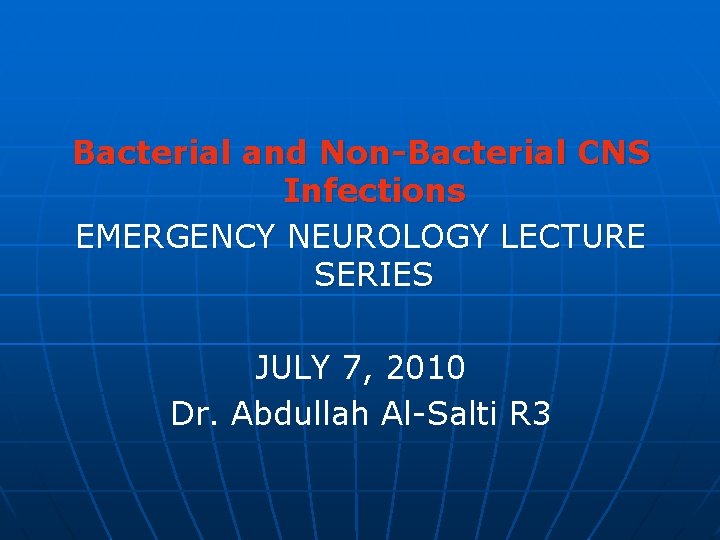 Bacterial and Non-Bacterial CNS Infections

EMERGENCY NEUROLOGY LECTURE SERIES

JULY 7, 2010

Dr. Abdullah Al-Salti R3